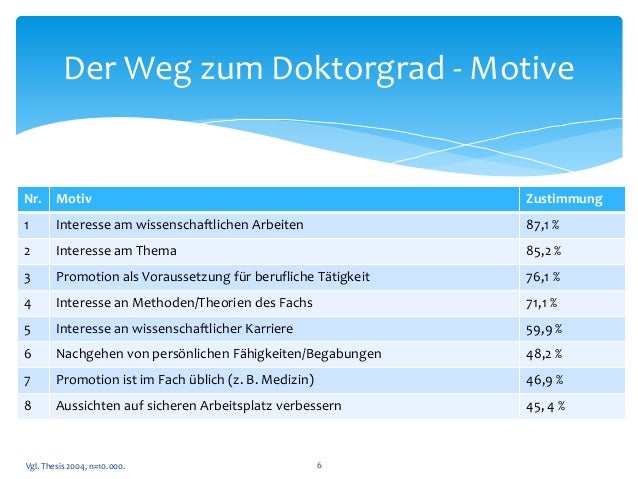 Der Weg zum Doktorgrad - Motive

| Nr. | Motiv | Zustimmung |
|---|---|---|
| 1 | Interesse am wissenschaftlichen Arbeiten | 87,1 % |
| 2 | Interesse am Thema | 85,2 % |
| 3 | Promotion als Voraussetzung für berufliche Tätigkeit | 76,1 % |
| 4 | Interesse an Methoden/Theorien des Fachs | 71,1 % |
| 5 | Interesse an wissenschaftlicher Karriere | 59,9 % |
| 6 | Nachgehen von persönlichen Fähigkeiten/Begabungen | 48,2 % |
| 7 | Promotion ist im Fach üblich (z. B. Medizin) | 46,9 % |
| 8 | Aussichten auf sicheren Arbeitsplatz verbessern | 45, 4 % |

Vgl. Thesis 2004, n=10.000.

6